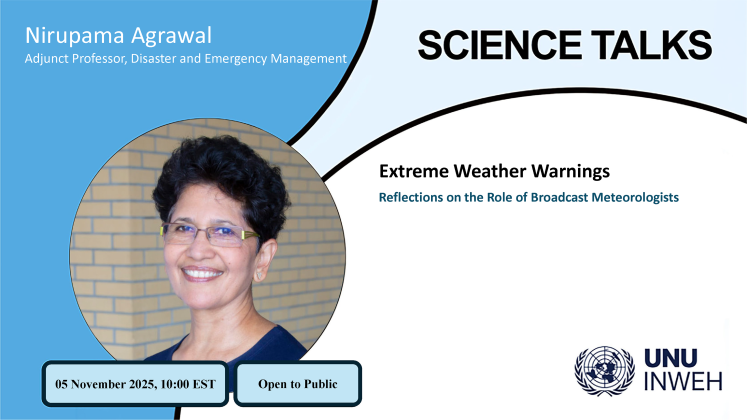 Nirupama Agrawal
Adjunct Professor, Disaster and Emergency Management

SCIENCE TALKS

Extreme Weather Warnings
Reflections on the Role of Broadcast Meteorologists

05 November 2025, 10:00 EST

Open to Public

UNU
INWEH